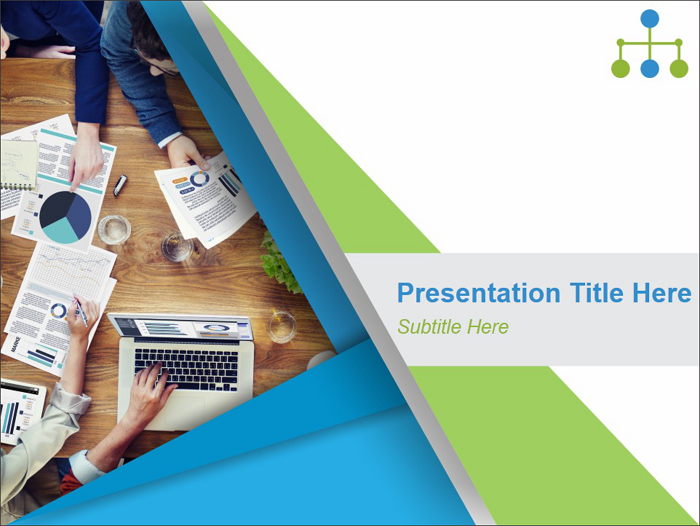 Presentation Title Here
Subtitle Here